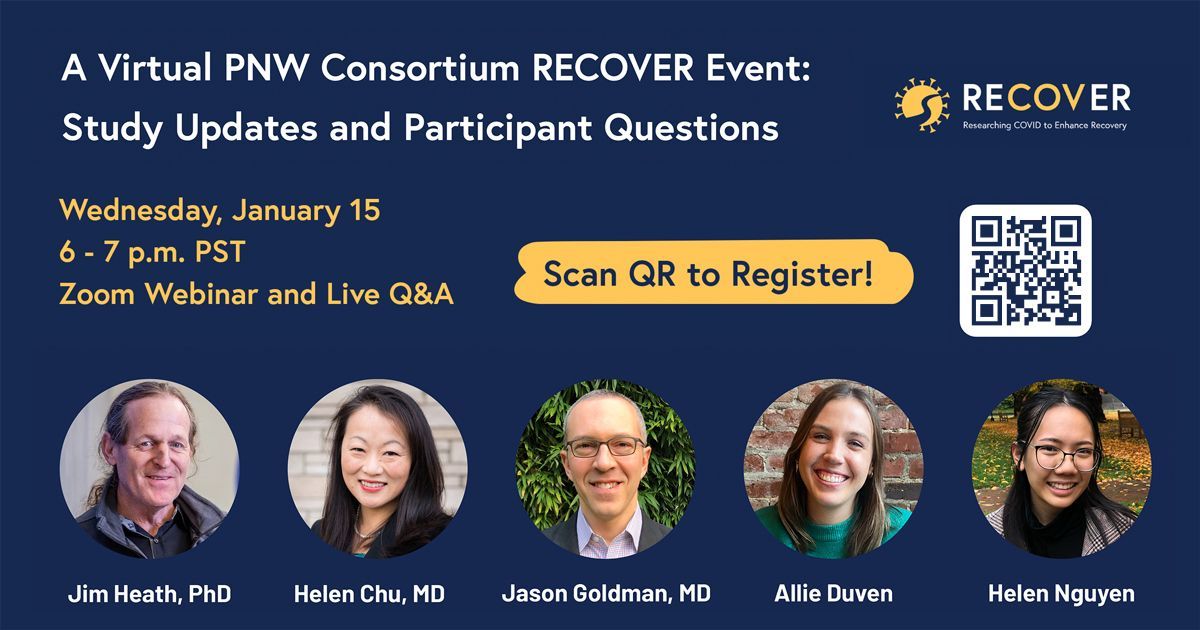 A Virtual PNW Consortium RECOVER Event: Study Updates and Participant Questions

RECOVER
Researching COVID to Enhance Recovery

Wednesday, January 15
6 - 7 p.m. PST
Zoom Webinar and Live Q&A

Scan QR to Register!

Jim Heath, PhD

Helen Chu, MD

Jason Goldman, MD

Allie Duven

Helen Nguyen